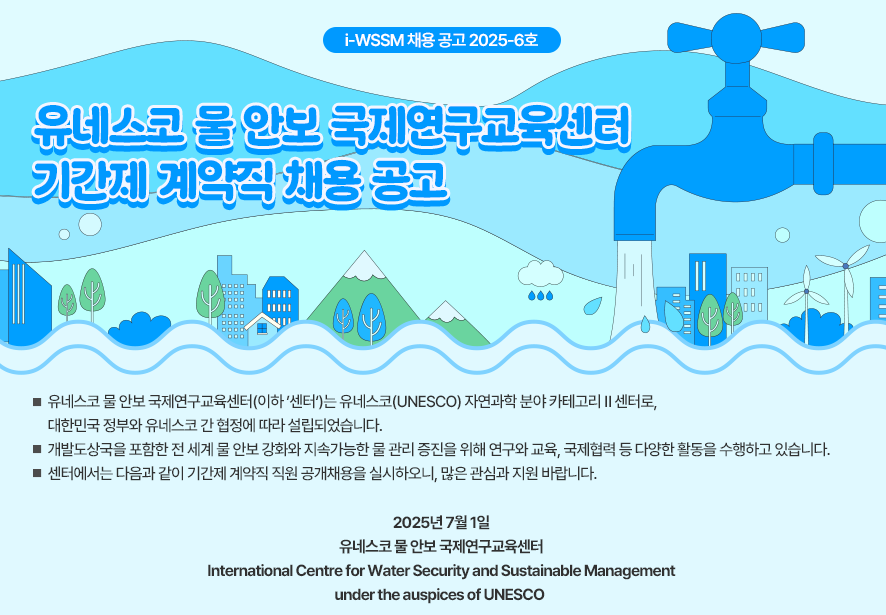 i-WSSM 채용 공고 2025-6호

유네스코 물 안보 국제연구교육센터
기간제 계약직 채용 공고

■ 유네스코 물 안보 국제연구교육센터(이하 '센터')는 유네스코(UNESCO) 자연과학 분야 카테고리 II 센터로, 대한민국 정부와 유네스코 간 협정에 따라 설립되었습니다.
■ 개발도상국을 포함한 전 세계 물 안보 강화와 지속가능한 물 관리 증진을 위해 연구와 교육, 국제협력 등 다양한 활동을 수행하고 있습니다.
■ 센터에서는 다음과 같이 기간제 계약직 직원 공개채용을 실시하오니, 많은 관심과 지원 바랍니다.

2025년 7월 1일
유네스코 물 안보 국제연구교육센터
International Centre for Water Security and Sustainable Management
under the auspices of UNESCO